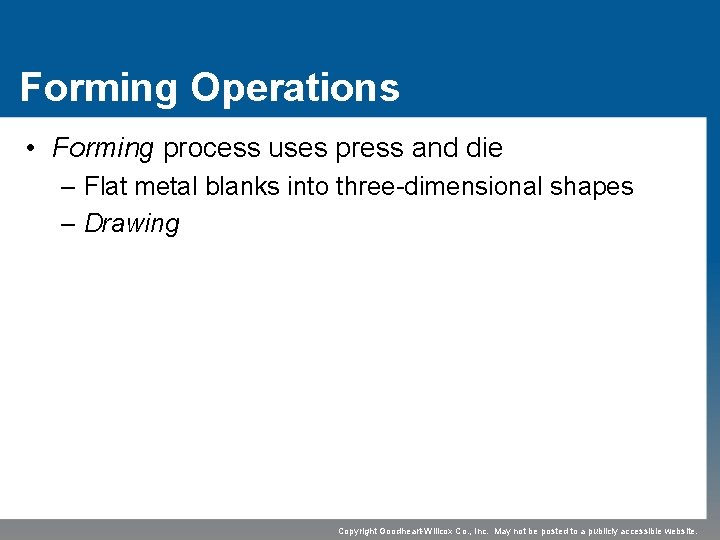 Forming Operations

• Forming process uses press and die
 – Flat metal blanks into three-dimensional shapes
 – Drawing

Copyright Goodheart-Willcox Co., Inc. May not be posted to a publicly accessible website.